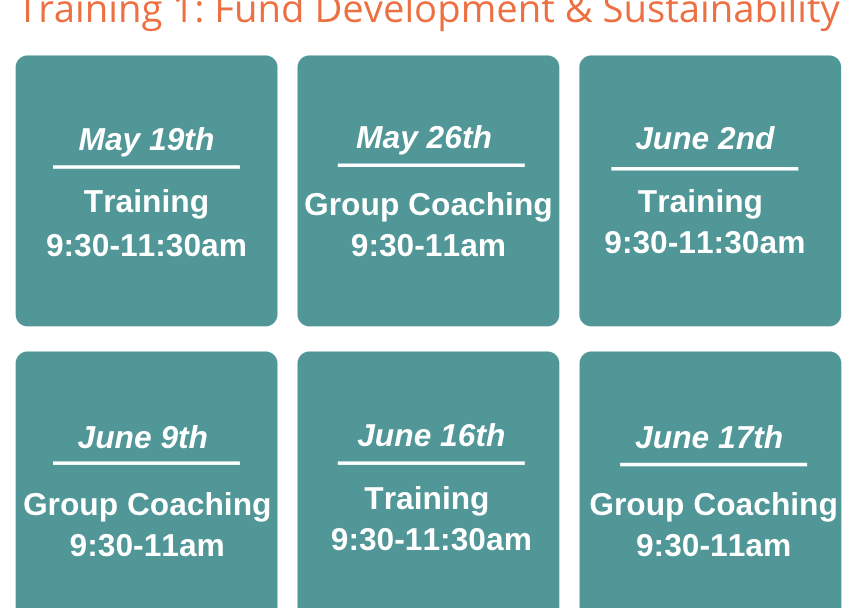 Training 1: Fund Development & Sustainability

May 19th
Training
9:30-11:30am

May 26th
Group Coaching
9:30-11am

June 2nd
Training
9:30-11:30am

June 9th
Group Coaching
9:30-11am

June 16th
Training
9:30-11:30am

June 17th
Group Coaching
9:30-11am